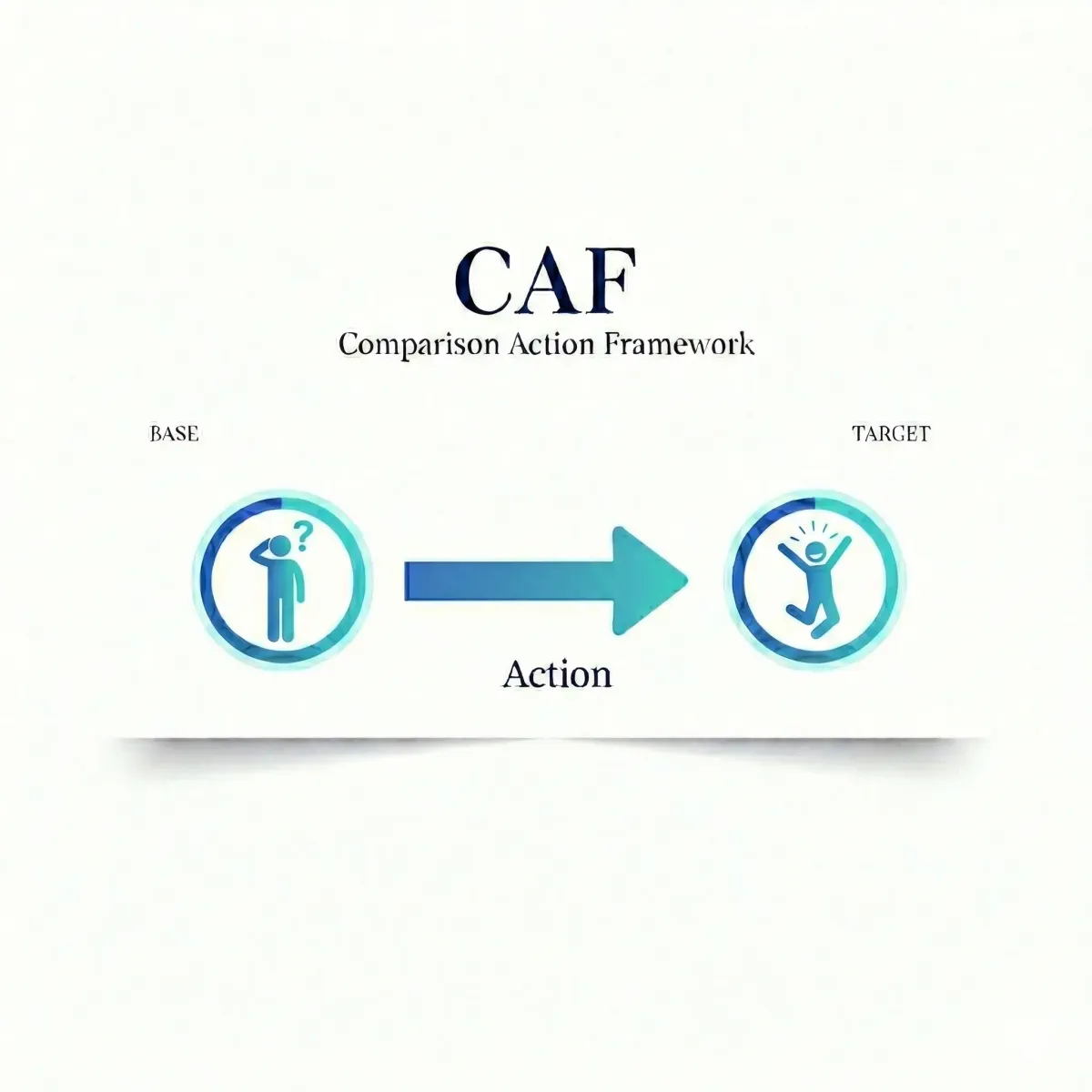 CAF
Comparison Action Framework

BASE

TARGET

?

Action